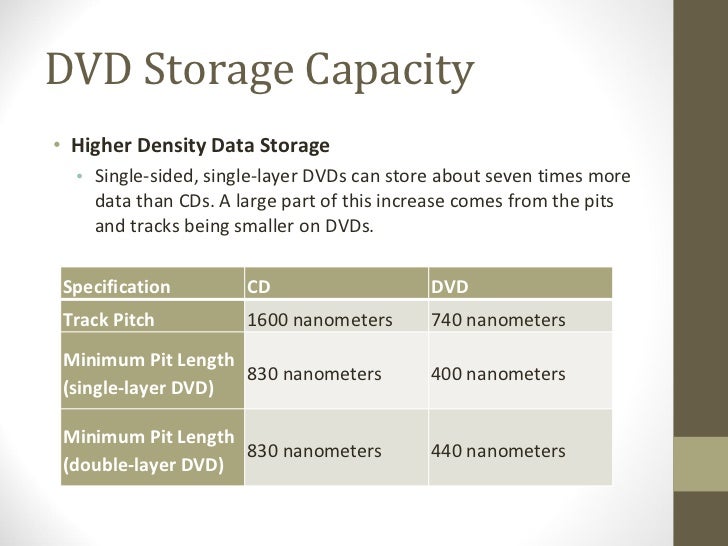 DVD Storage Capacity

• Higher Density Data Storage
  • Single-sided, single-layer DVDs can store about seven times more data than CDs. A large part of this increase comes from the pits and tracks being smaller on DVDs.

| Specification | CD | DVD |
|---|---|---|
| Track Pitch | 1600 nanometers | 740 nanometers |
| Minimum Pit Length (single-layer DVD) | 830 nanometers | 400 nanometers |
| Minimum Pit Length (double-layer DVD) | 830 nanometers | 440 nanometers |